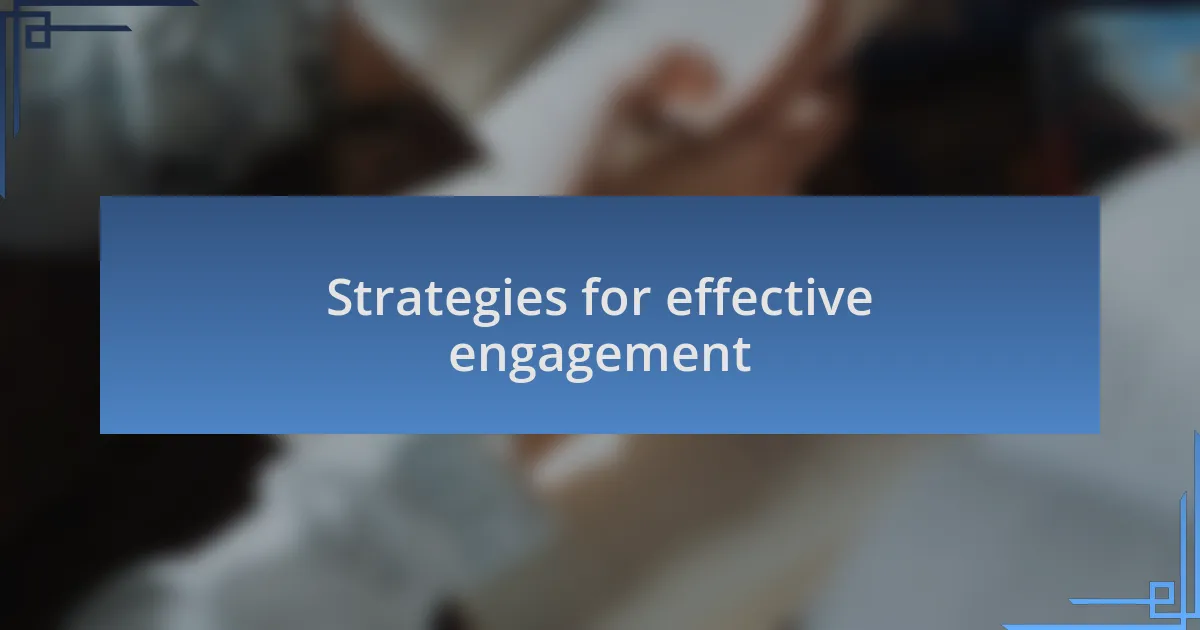 Strategies for effective engagement